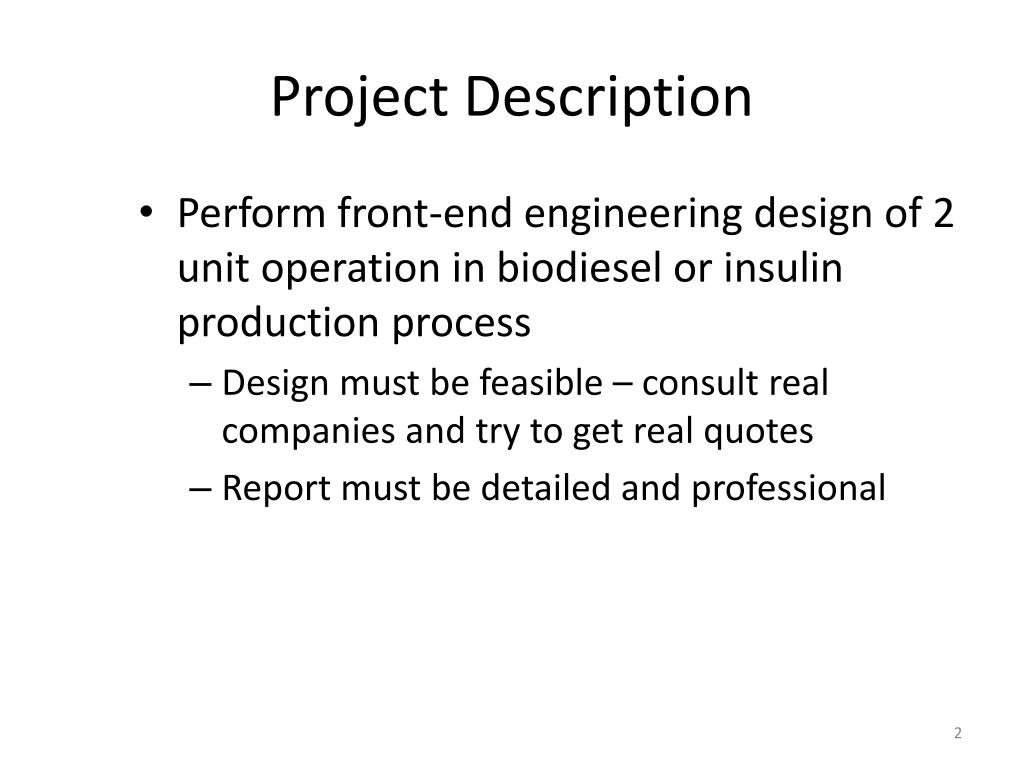 Project Description

• Perform front-end engineering design of 2 unit operation in biodiesel or insulin production process

– Design must be feasible – consult real companies and try to get real quotes

– Report must be detailed and professional

2